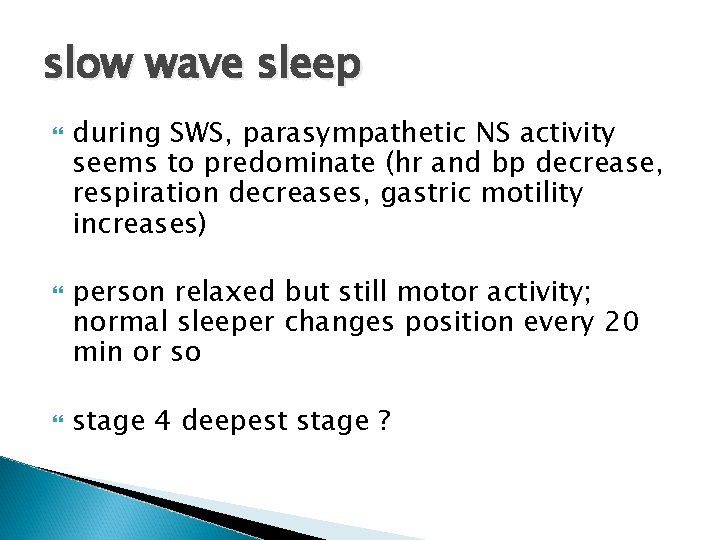 slow wave sleep

during SWS, parasympathetic NS activity seems to predominate (hr and bp decrease, respiration decreases, gastric motility increases)

person relaxed but still motor activity; normal sleeper changes position every 20 min or so

stage 4 deepest stage ?